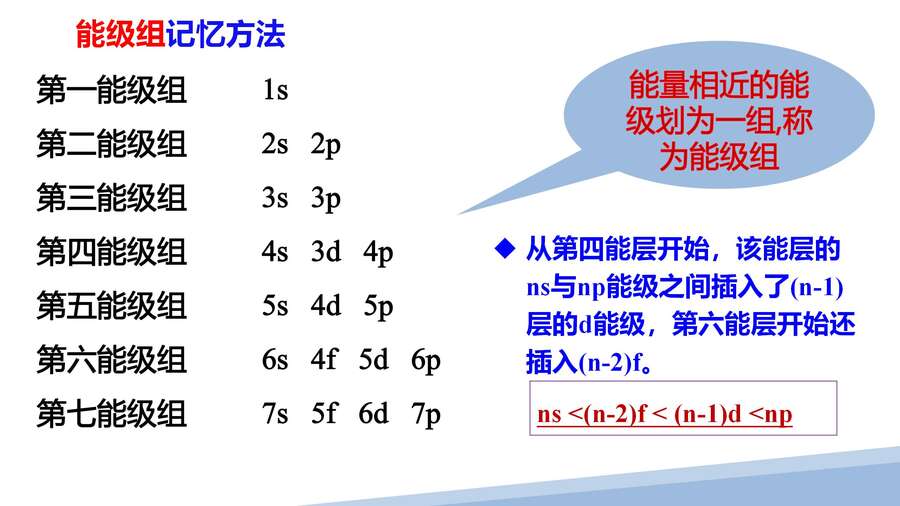 能级组记忆方法

第一能级组 1s

第二能级组 2s 2p

第三能级组 3s 3p

第四能级组 4s 3d 4p

第五能级组 5s 4d 5p

第六能级组 6s 4f 5d 6p

第七能级组 7s 5f 6d 7p

能量相近的能级划为一组,称为能级组

◆ 从第四能层开始，该能层的ns与np能级之间插入了(n-1)层的d能级，第六能层开始还插入(n-2)f。

ns <(n-2)f < (n-1)d <np